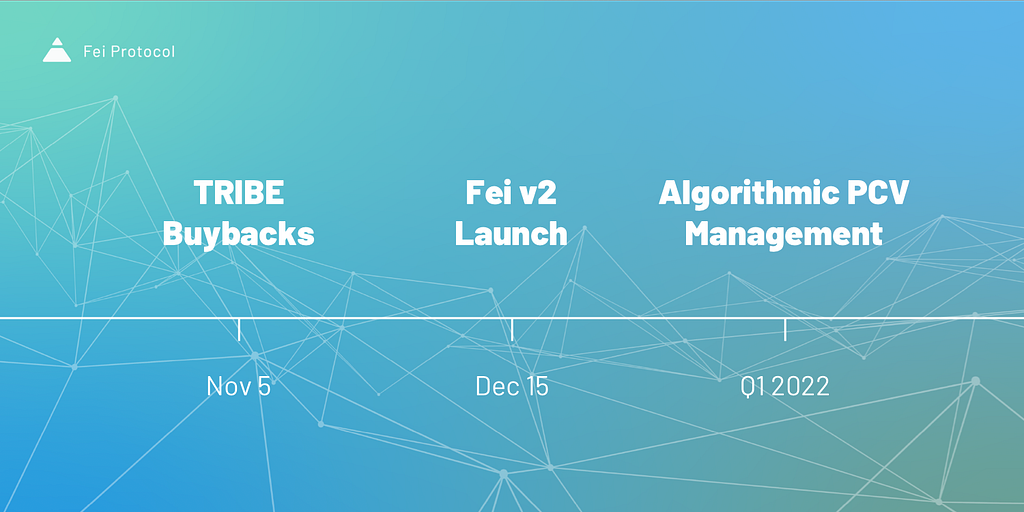 Fei Protocol

TRIBE Buybacks

Fei v2 Launch

Algorithmic PCV Management

Nov 5

Dec 15

Q1 2022